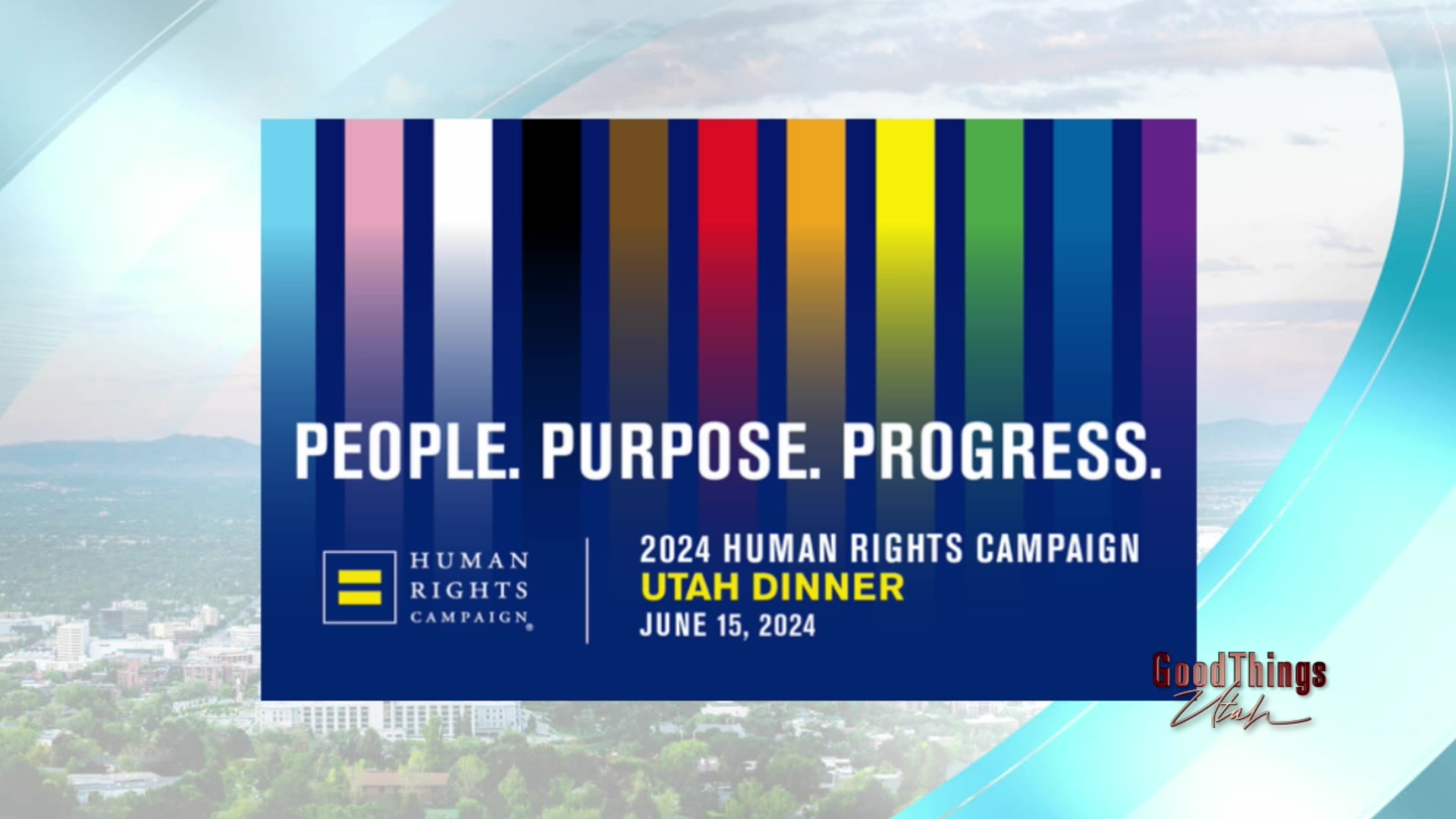 PEOPLE. PURPOSE. PROGRESS.

HUMAN RIGHTS CAMPAIGN®

2024 HUMAN RIGHTS CAMPAIGN
UTAH DINNER
JUNE 15, 2024

GoodThings Utah